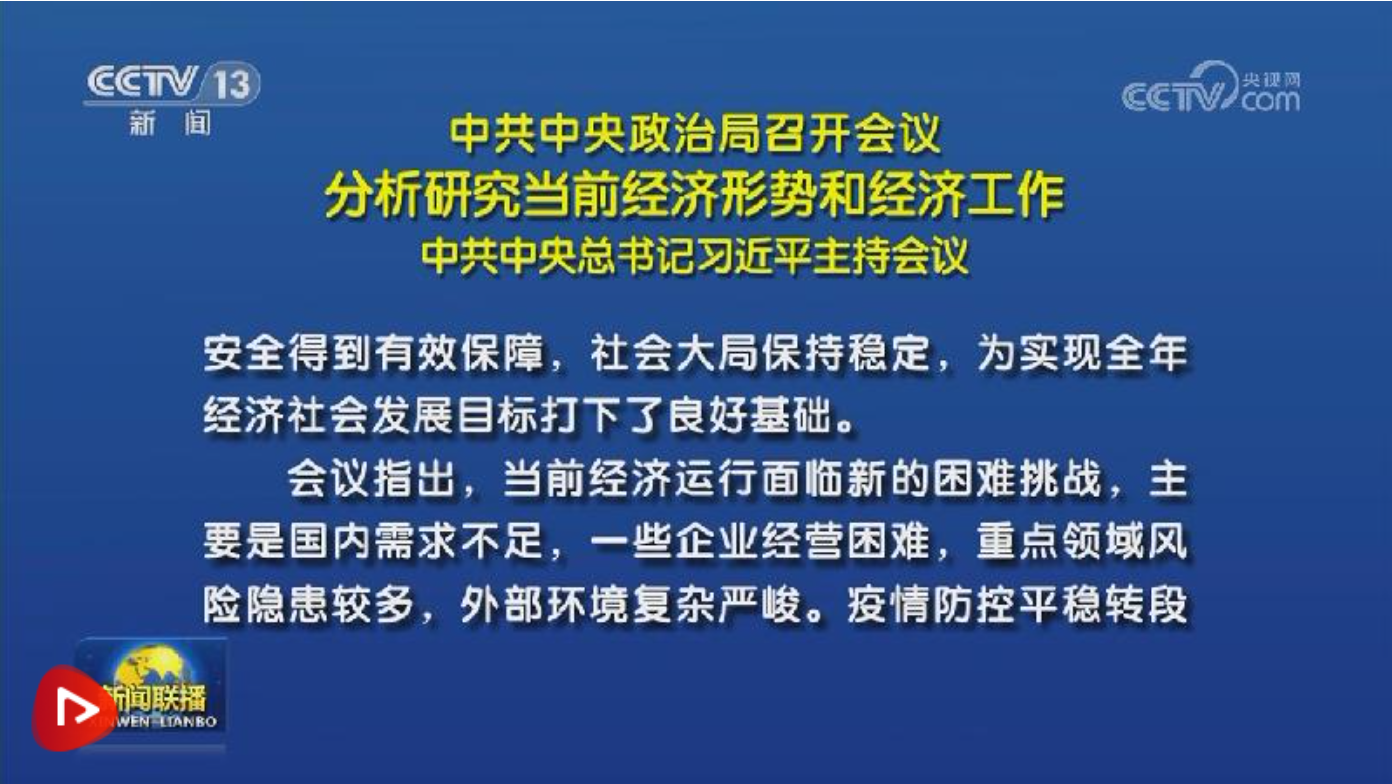 CCTV 13
新闻

CCTV 央视网 com

中共中央政治局召开会议
分析研究当前经济形势和经济工作
中共中央总书记习近平主持会议

安全得到有效保障，社会大局保持稳定，为实现全年经济社会发展目标打下了良好基础。

会议指出，当前经济运行面临新的困难挑战，主要是国内需求不足，一些企业经营困难，重点领域风险隐患较多，外部环境复杂严峻。疫情防控平稳转段

新闻联播
XINWEN LIANBO